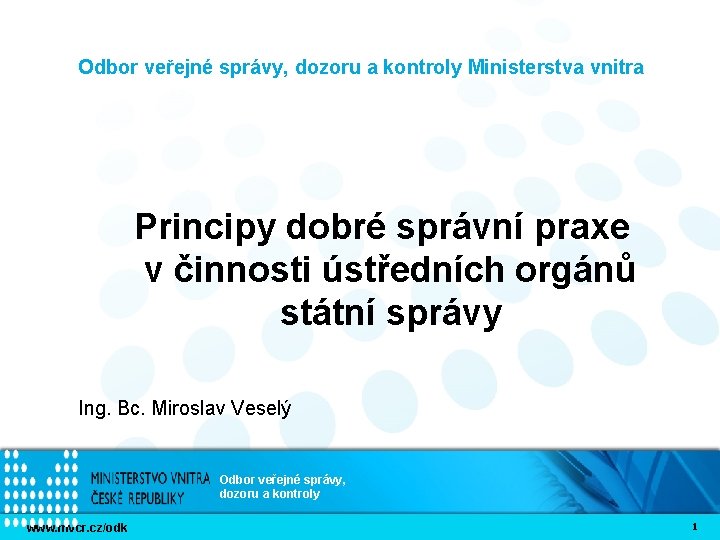 Odbor veřejné správy, dozoru a kontroly Ministerstva vnitra

Principy dobré správní praxe v činnosti ústředních orgánů státní správy

Ing. Bc. Miroslav Veselý

MINISTERSTVO VNITRA ČESKÉ REPUBLIKY

Odbor veřejné správy, dozoru a kontroly

www.mvcr.cz/odk

1